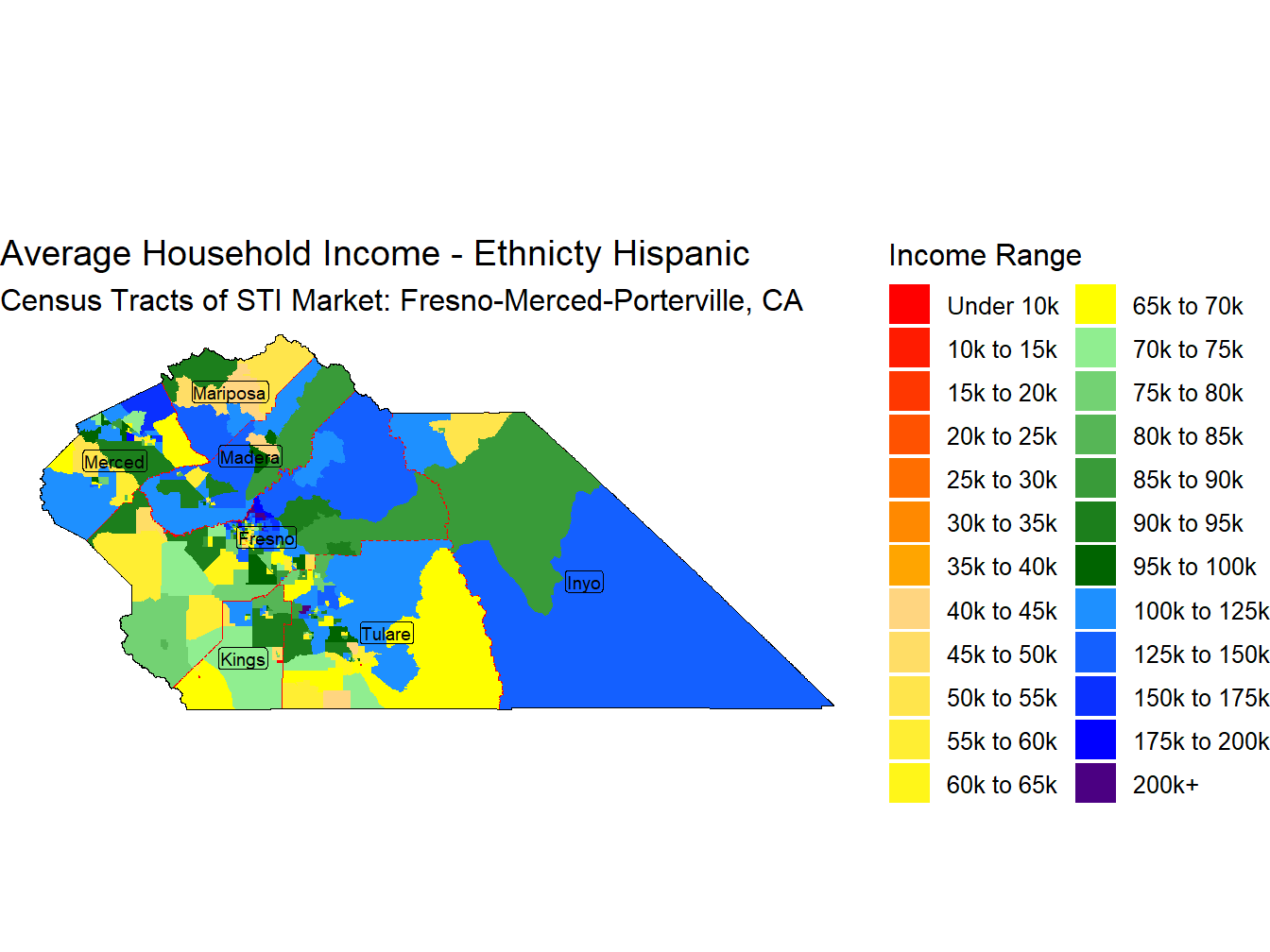 Average Household Income - Ethnicty Hispanic
Census Tracts of STI Market: Fresno-Merced-Porterville, CA

Mariposa
Merced
Madera
Fresno
Inyo
Tulare
Kings

Income Range
Under 10k
10k to 15k
15k to 20k
20k to 25k
25k to 30k
30k to 35k
35k to 40k
40k to 45k
45k to 50k
50k to 55k
55k to 60k
60k to 65k
65k to 70k
70k to 75k
75k to 80k
80k to 85k
85k to 90k
90k to 95k
95k to 100k
100k to 125k
125k to 150k
150k to 175k
175k to 200k
200k+